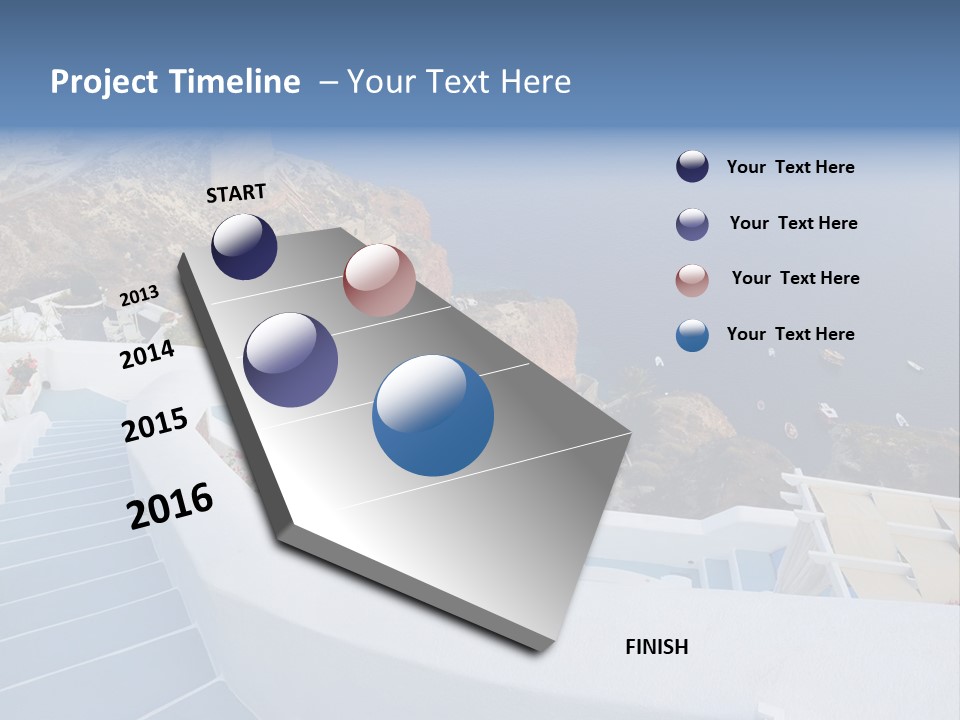 Project Timeline – Your Text Here

START

2013

2014

2015

2016

FINISH

Your Text Here

Your Text Here

Your Text Here

Your Text Here